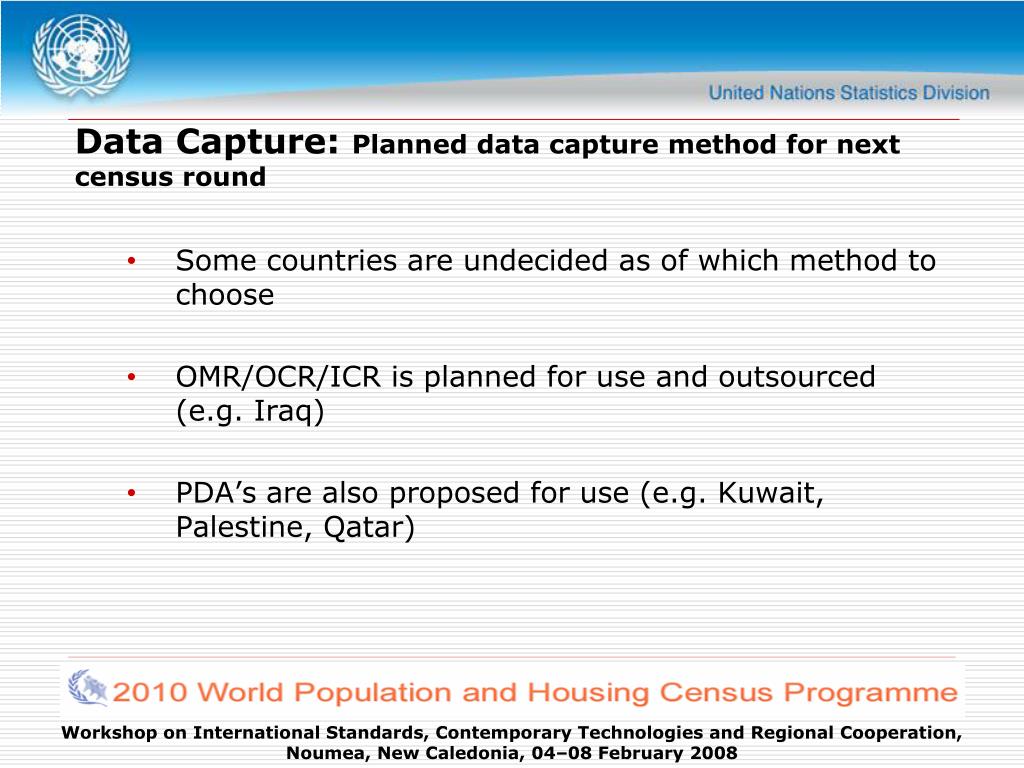 United Nations Statistics Division

Data Capture: Planned data capture method for next census round

• Some countries are undecided as of which method to choose

• OMR/OCR/ICR is planned for use and outsourced (e.g. Iraq)

• PDA’s are also proposed for use (e.g. Kuwait, Palestine, Qatar)

2010 World Population and Housing Census Programme

Workshop on International Standards, Contemporary Technologies and Regional Cooperation, Noumea, New Caledonia, 04–08 February 2008